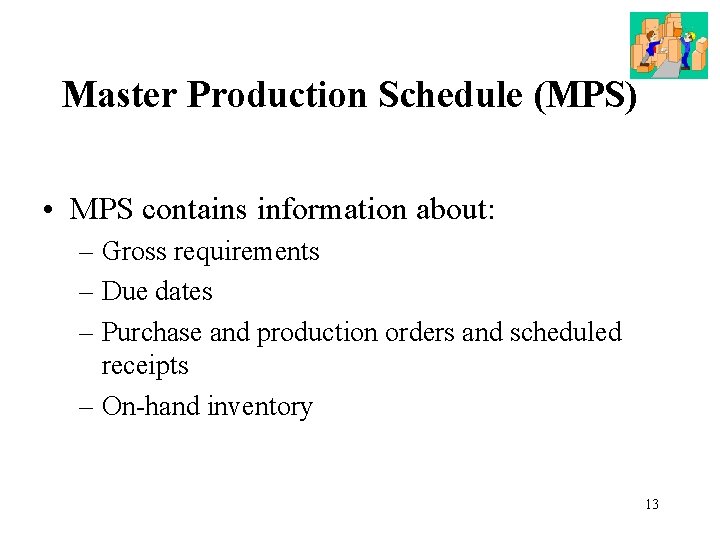 Master Production Schedule (MPS)

• MPS contains information about:
– Gross requirements
– Due dates
– Purchase and production orders and scheduled receipts
– On-hand inventory

13